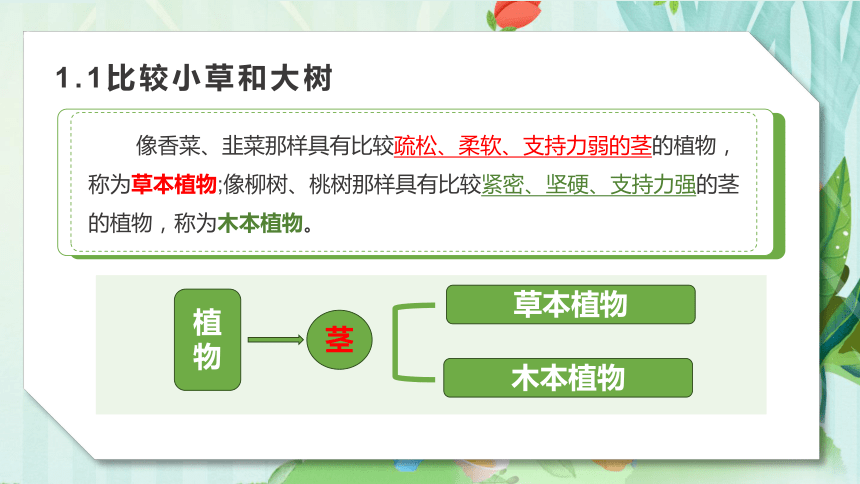 1.1比较小草和大树

像香菜、韭菜那样具有比较疏松、柔软、支持力弱的茎的植物，称为草本植物;像柳树、桃树那样具有比较紧密、坚硬、支持力强的茎的植物，称为木本植物。

植物

茎

草本植物

木本植物